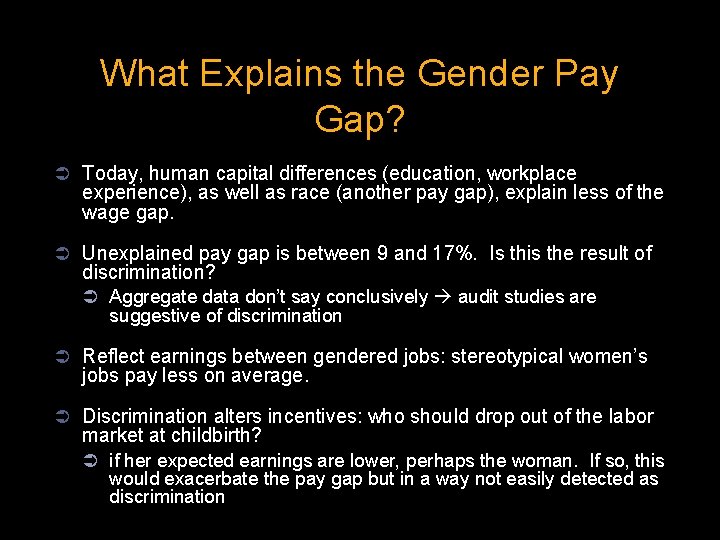 What Explains the Gender Pay Gap?

➲ Today, human capital differences (education, workplace experience), as well as race (another pay gap), explain less of the wage gap.

➲ Unexplained pay gap is between 9 and 17%. Is this the result of discrimination?

➲ Aggregate data don't say conclusively → audit studies are suggestive of discrimination

➲ Reflect earnings between gendered jobs: stereotypical women's jobs pay less on average.

➲ Discrimination alters incentives: who should drop out of the labor market at childbirth?

➲ if her expected earnings are lower, perhaps the woman. If so, this would exacerbate the pay gap but in a way not easily detected as discrimination